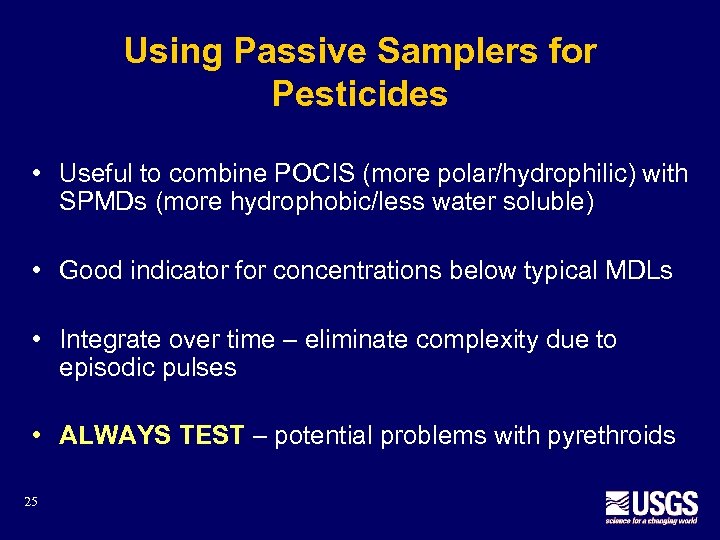 Using Passive Samplers for Pesticides

• Useful to combine POCIS (more polar/hydrophilic) with SPMDs (more hydrophobic/less water soluble)

• Good indicator for concentrations below typical MDLs

• Integrate over time – eliminate complexity due to episodic pulses

• ALWAYS TEST – potential problems with pyrethroids

25

USGS
science for a changing world